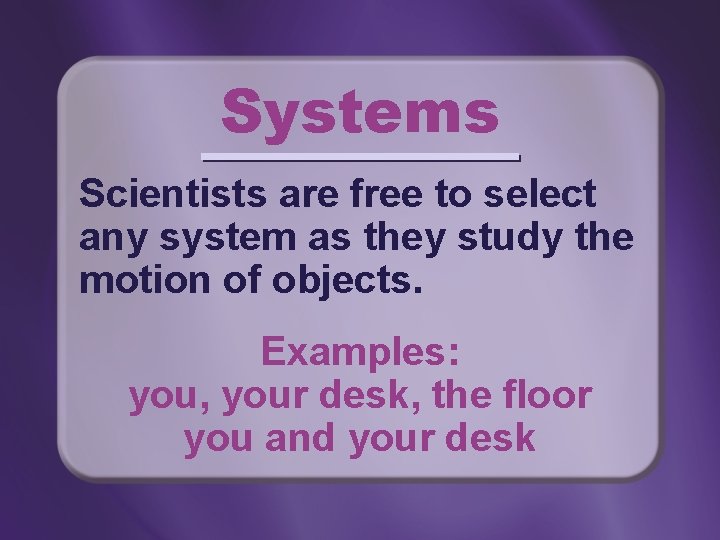 Systems

Scientists are free to select any system as they study the motion of objects.

Examples:
you, your desk, the floor
you and your desk